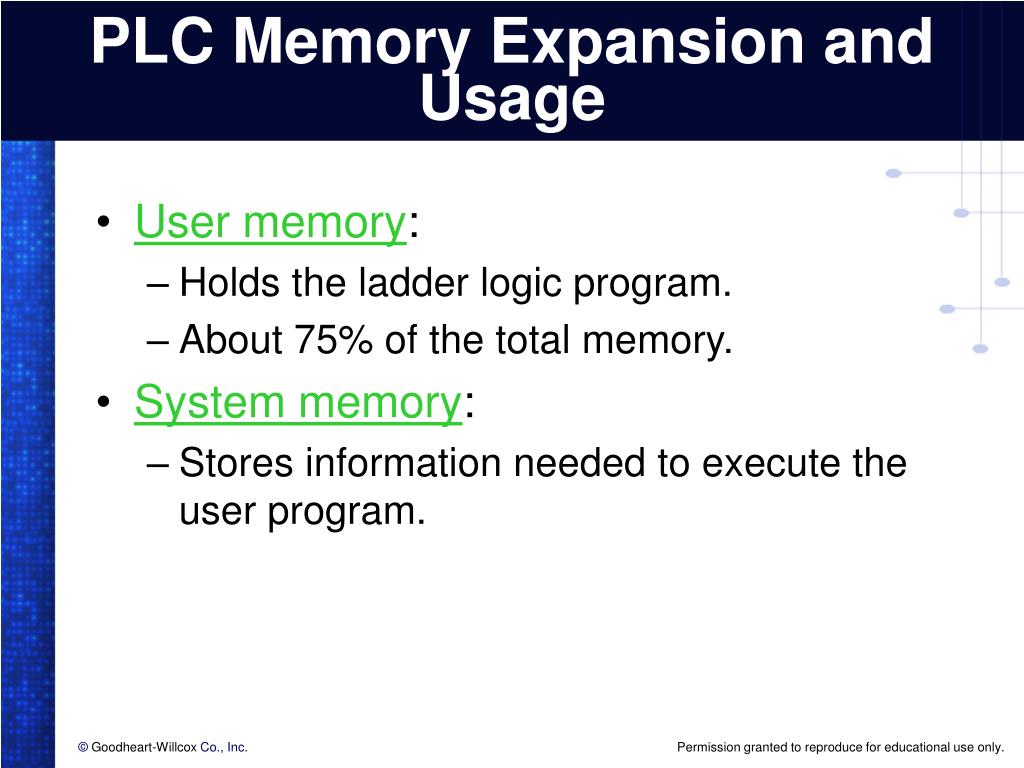 PLC Memory Expansion and Usage

• User memory:
– Holds the ladder logic program.
– About 75% of the total memory.
• System memory:
– Stores information needed to execute the user program.

© Goodheart-Willcox Co., Inc.

Permission granted to reproduce for educational use only.